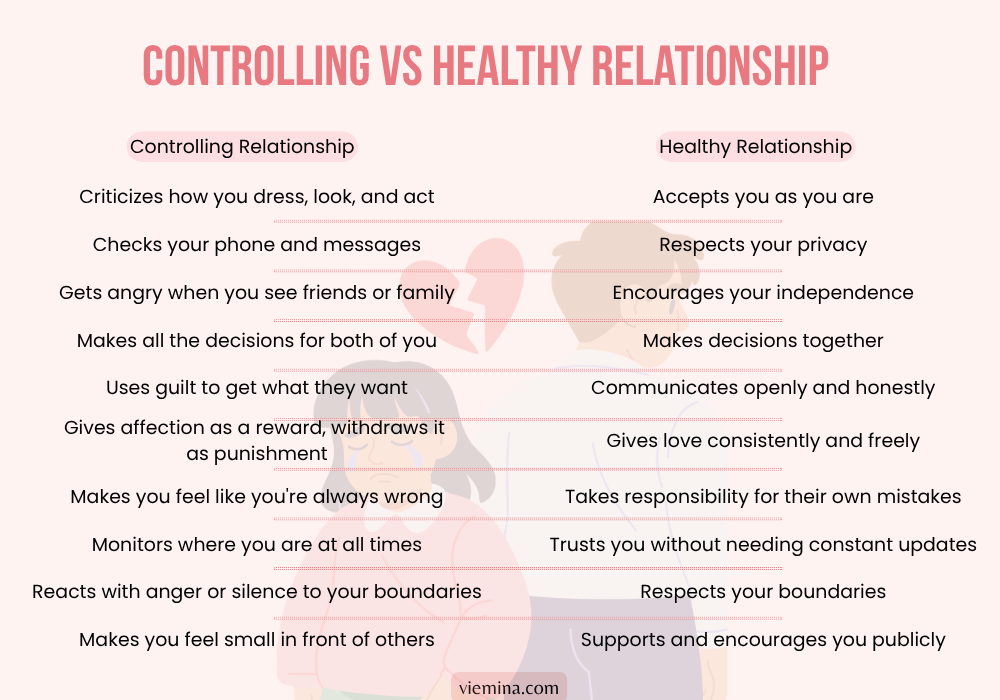 CONTROLLING VS HEALTHY RELATIONSHIP

| Controlling Relationship | Healthy Relationship |
|---|---|
| Criticizes how you dress, look, and act | Accepts you as you are |
| Checks your phone and messages | Respects your privacy |
| Gets angry when you see friends or family | Encourages your independence |
| Makes all the decisions for both of you | Makes decisions together |
| Uses guilt to get what they want | Communicates openly and honestly |
| Gives affection as a reward, withdraws it as punishment | Gives love consistently and freely |
| Makes you feel like you're always wrong | Takes responsibility for their own mistakes |
| Monitors where you are at all times | Trusts you without needing constant updates |
| Reacts with anger or silence to your boundaries | Respects your boundaries |
| Makes you feel small in front of others | Supports and encourages you publicly |

viemina.com